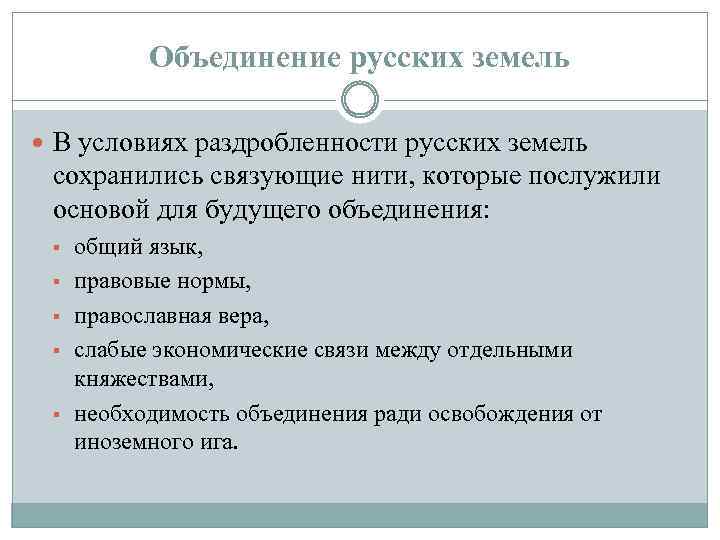 Объединение русских земель

В условиях раздробленности русских земель сохранились связующие нити, которые послужили основой для будущего объединения:

общий язык,

правовые нормы,

православная вера,

слабые экономические связи между отдельными княжествами,

необходимость объединения ради освобождения от иноземного ига.